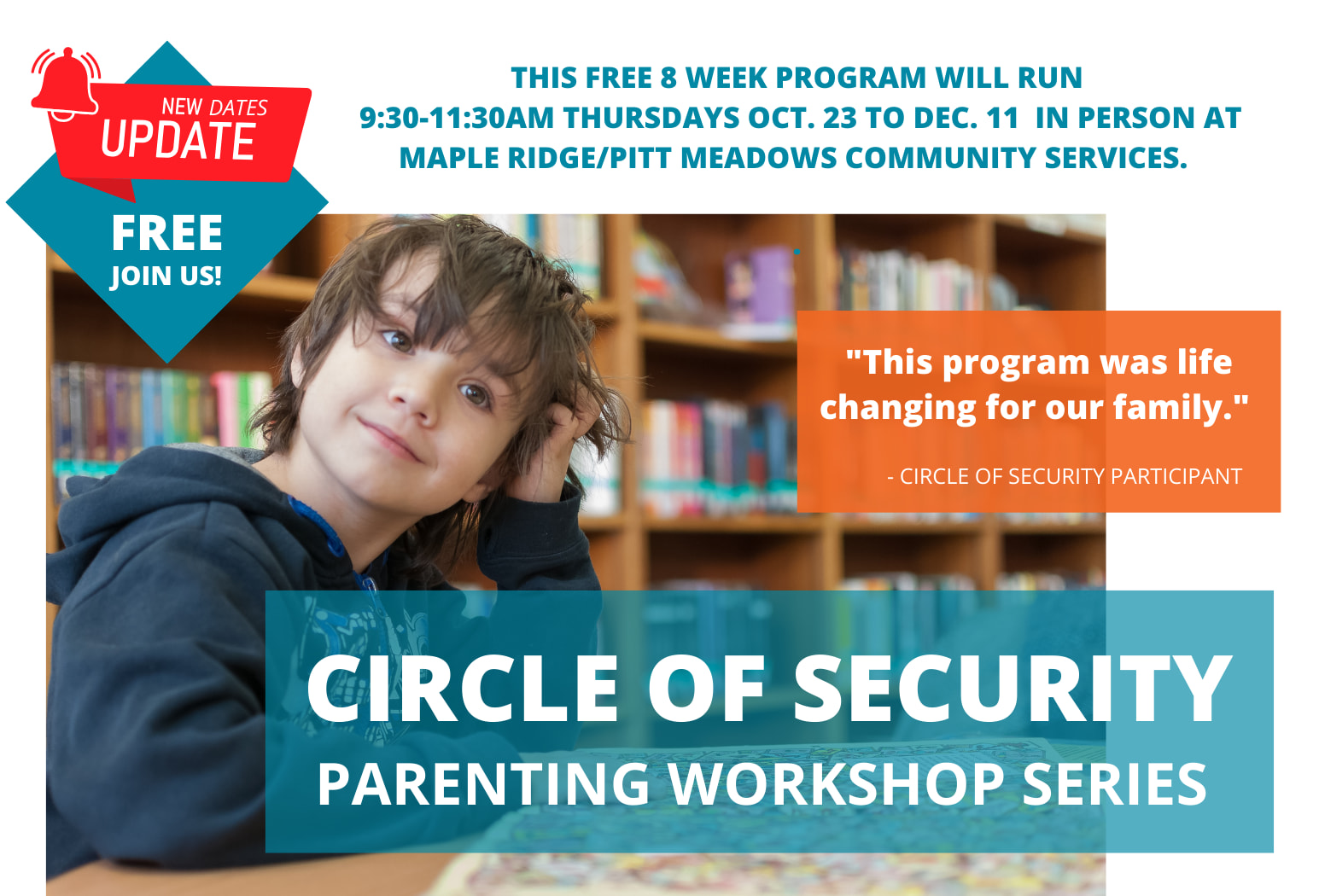 NEW DATES
UPDATE

FREE
JOIN US!

THIS FREE 8 WEEK PROGRAM WILL RUN 9:30-11:30AM THURSDAYS OCT. 23 TO DEC. 11 IN PERSON AT MAPLE RIDGE/PITT MEADOWS COMMUNITY SERVICES.

"This program was life changing for our family."

- CIRCLE OF SECURITY PARTICIPANT

CIRCLE OF SECURITY
PARENTING WORKSHOP SERIES